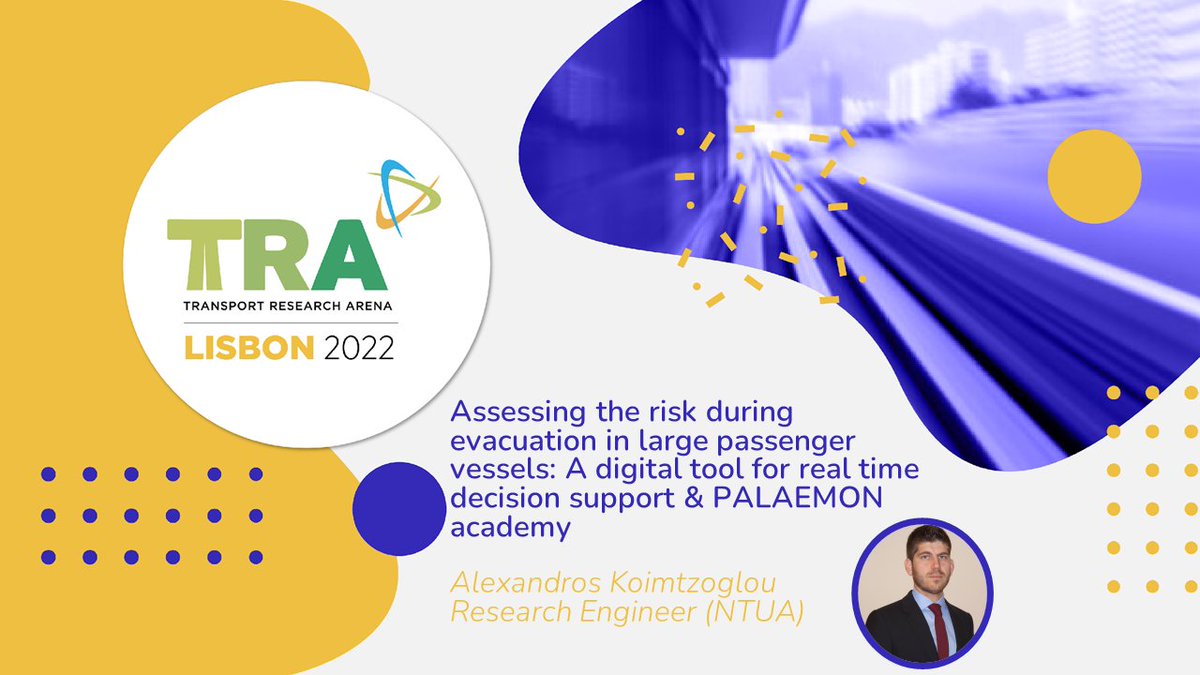 TRA
TRANSPORT RESEARCH ARENA
LISBON 2022

Assessing the risk during evacuation in large passenger vessels: A digital tool for real time decision support & PALAEMON academy

Alexandros Koimtzoglou
Research Engineer (NTUA)